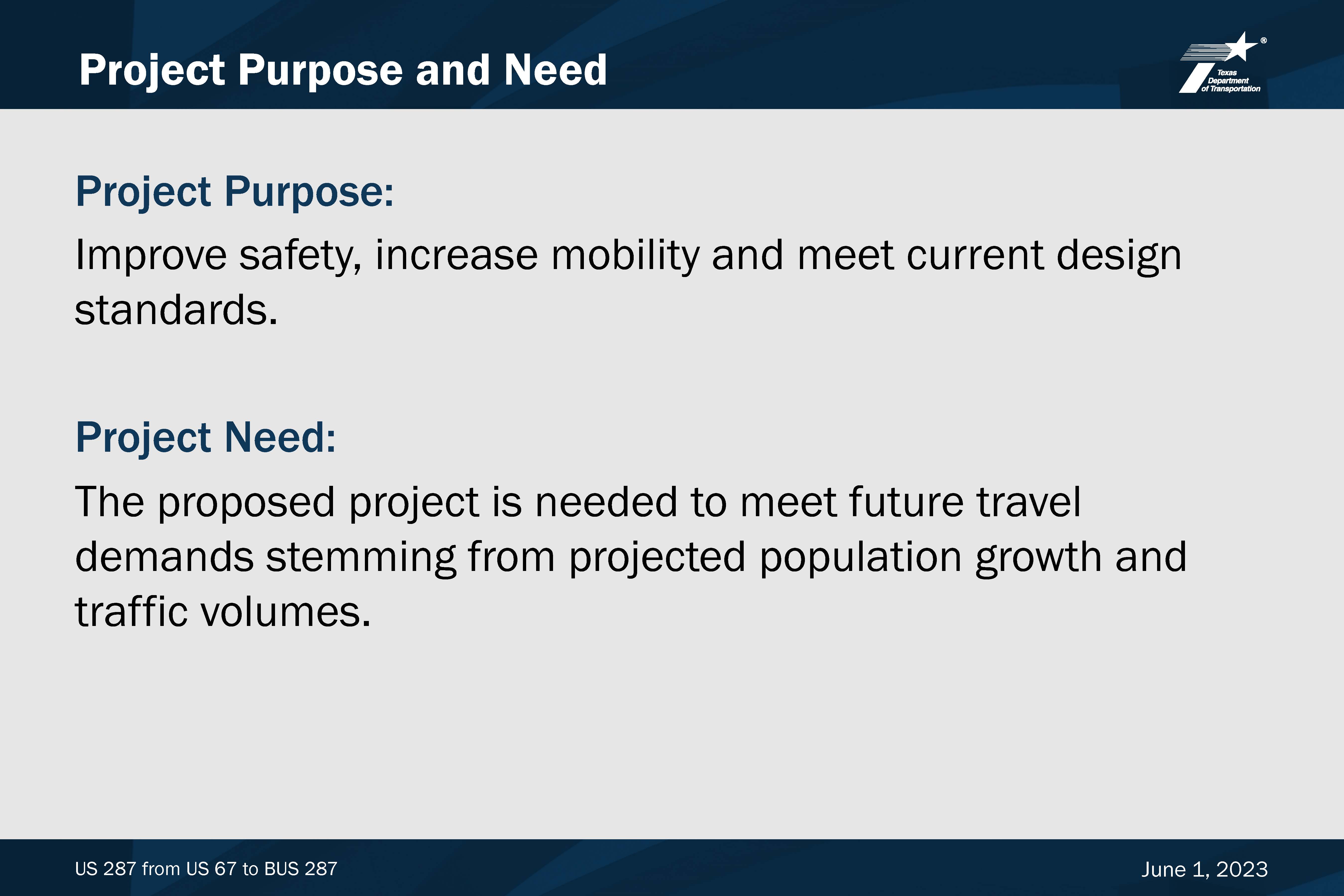 Project Purpose and Need

Texas Department of Transportation

Project Purpose:

Improve safety, increase mobility and meet current design standards.

Project Need:

The proposed project is needed to meet future travel demands stemming from projected population growth and traffic volumes.

US 287 from US 67 to BUS 287

June 1, 2023